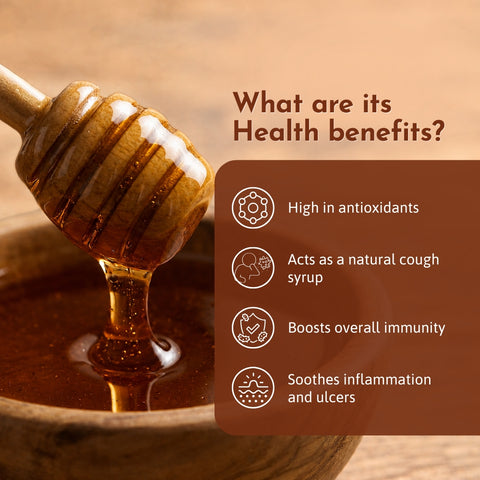 What are its Health benefits?

High in antioxidants

Acts as a natural cough syrup

Boosts overall immunity

Soothes inflammation and ulcers